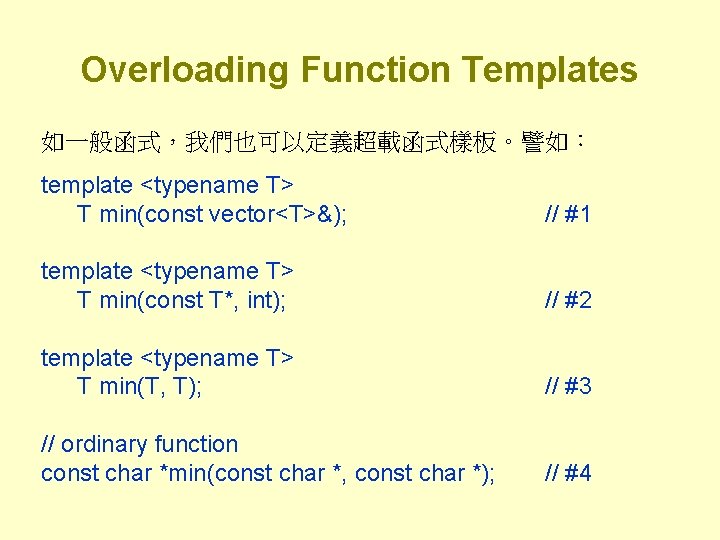 Overloading Function Templates

如一般函式，我們也可以定義超載函式樣板。譬如：

template <typename T>
T min(const vector<T>&); // #1

template <typename T>
T min(const T*, int); // #2

template <typename T>
T min(T, T); // #3

// ordinary function
const char *min(const char *, const char *); // #4